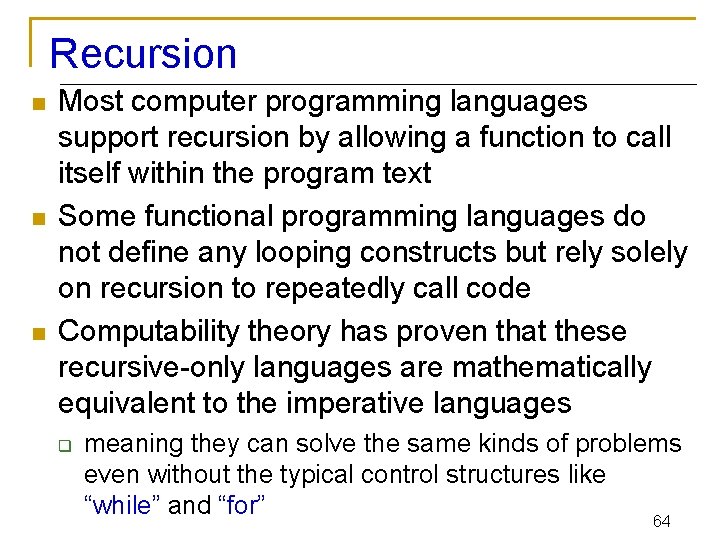 Recursion

Most computer programming languages support recursion by allowing a function to call itself within the program text

Some functional programming languages do not define any looping constructs but rely solely on recursion to repeatedly call code

Computability theory has proven that these recursive-only languages are mathematically equivalent to the imperative languages

meaning they can solve the same kinds of problems even without the typical control structures like “while” and “for”

64